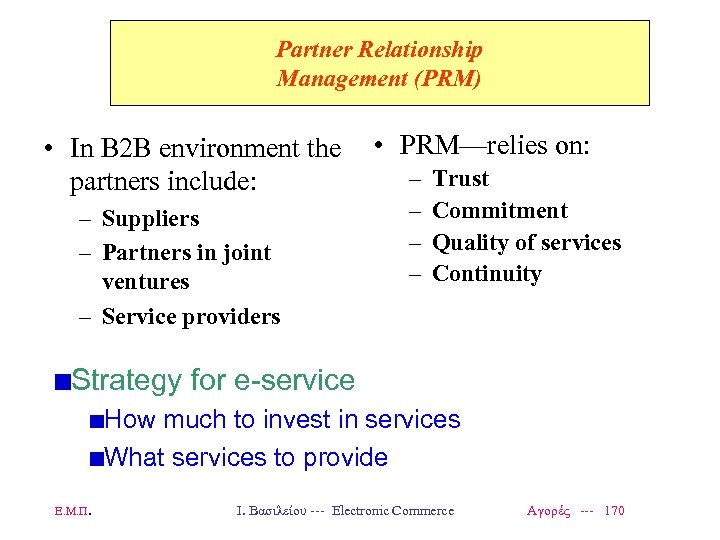 Partner Relationship Management (PRM)

• In B2B environment the partners include:
– Suppliers
– Partners in joint ventures
– Service providers

• PRM—relies on:
– Trust
– Commitment
– Quality of services
– Continuity

■Strategy for e-service
■How much to invest in services
■What services to provide

Ε.Μ.Π. Ι. Βασιλείου --- Electronic Commerce Αγορές --- 170